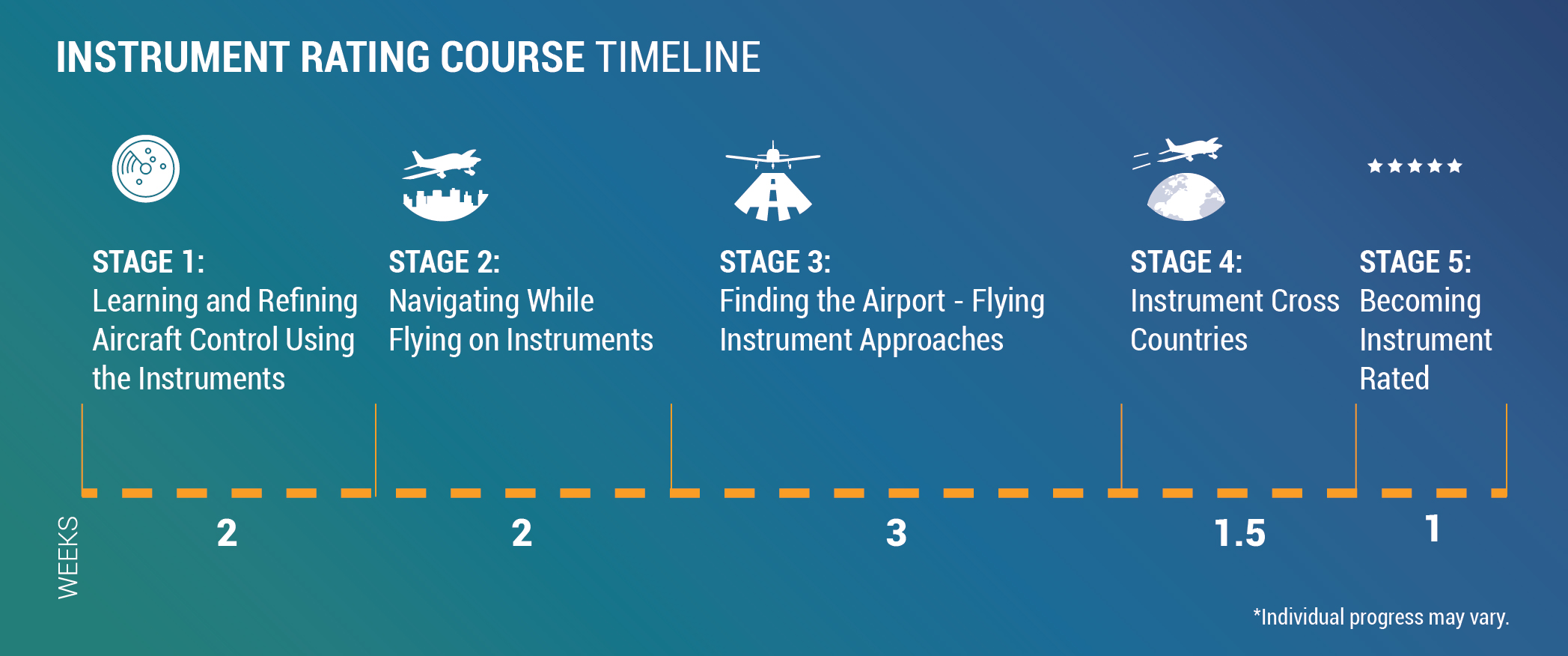 INSTRUMENT RATING COURSE TIMELINE

STAGE 1:
Learning and Refining Aircraft Control Using the Instruments

STAGE 2:
Navigating While Flying on Instruments

STAGE 3:
Finding the Airport - Flying Instrument Approaches

STAGE 4:
Instrument Cross Countries

STAGE 5:
Becoming Instrument Rated

WEEKS

2

2

3

1.5

1

*Individual progress may vary.